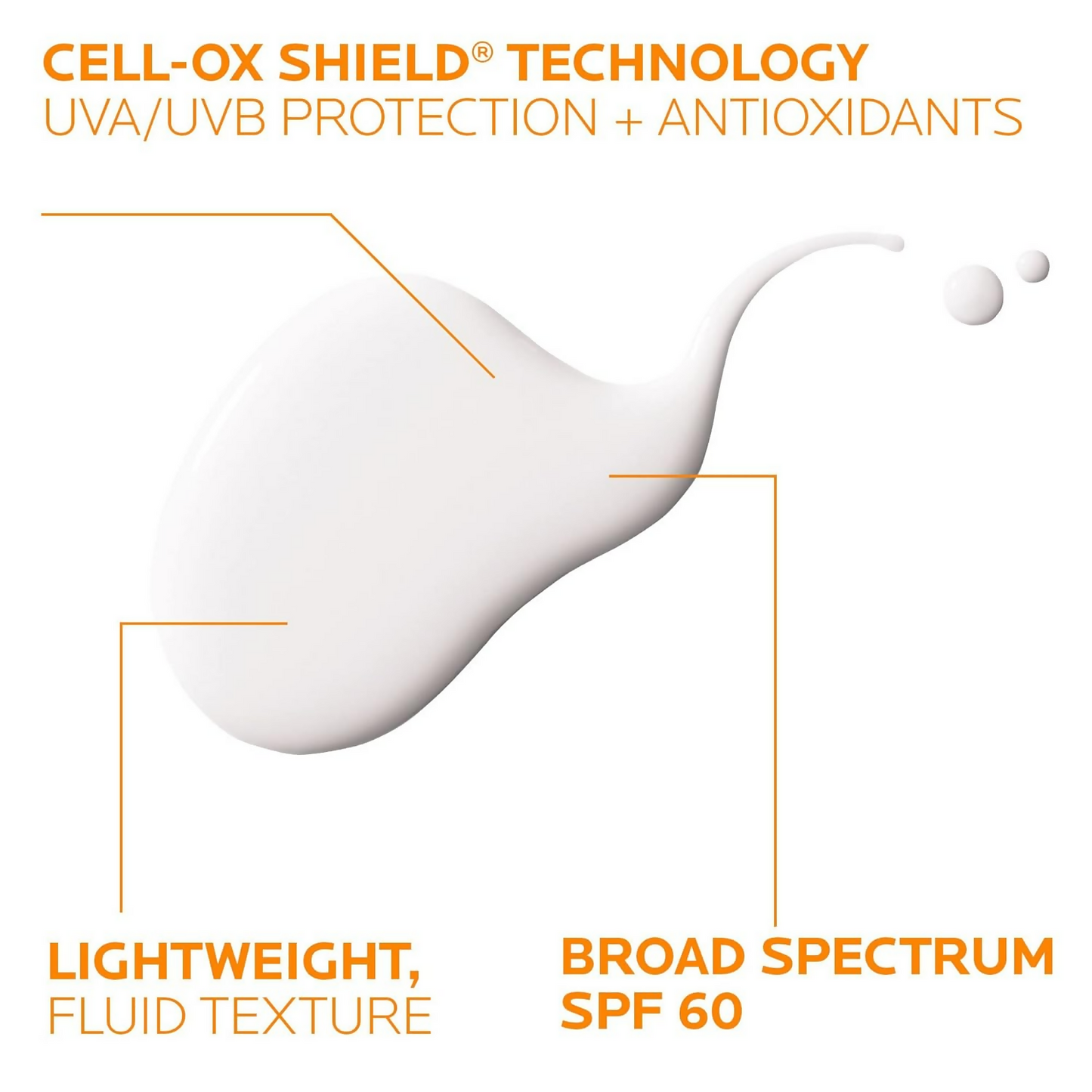 CELL-OX SHIELD® TECHNOLOGY
UVA/UVB PROTECTION + ANTIOXIDANTS

LIGHTWEIGHT,
FLUID TEXTURE

BROAD SPECTRUM
SPF 60